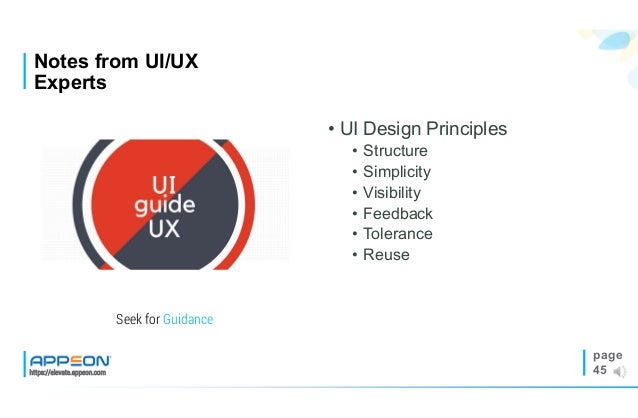 Notes from UI/UX Experts

UI
guide
UX

Seek for Guidance

• UI Design Principles
  • Structure
  • Simplicity
  • Visibility
  • Feedback
  • Tolerance
  • Reuse

APPEON
https://elevate.appeon.com

page
45